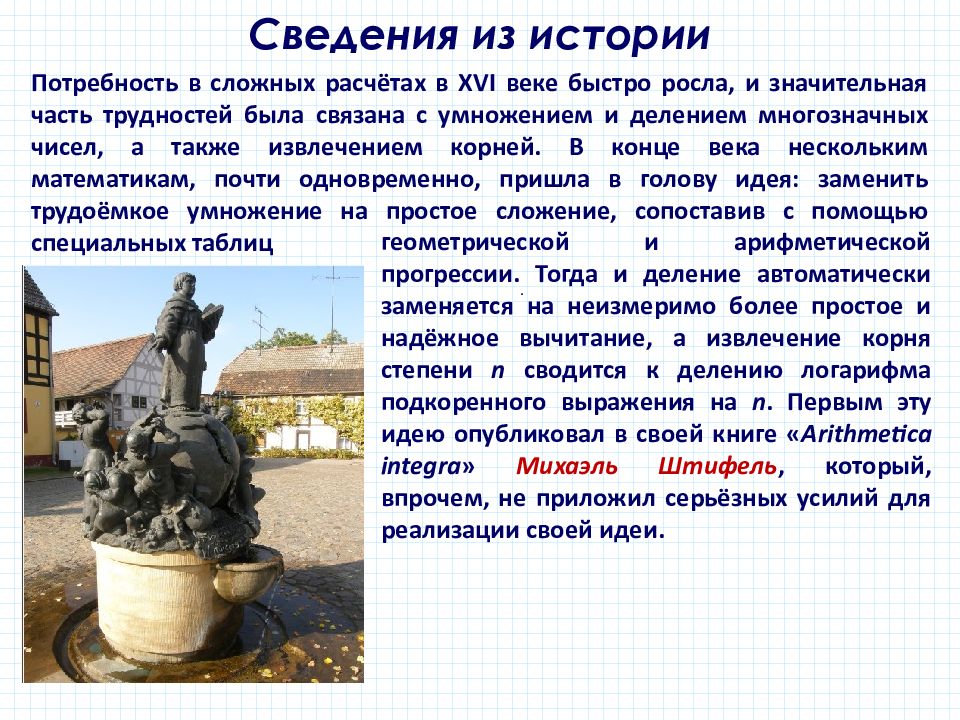 Сведения из истории

Потребность в сложных расчётах в XVI веке быстро росла, и значительная часть трудностей была связана с умножением и делением многозначных чисел, а также извлечением корней. В конце века нескольким математикам, почти одновременно, пришла в голову идея: заменить трудоёмкое умножение на простое сложение, сопоставив с помощью специальных таблиц геометрической и арифметической прогрессии. Тогда и деление автоматически заменяется на неизмеримо более простое и надёжное вычитание, а извлечение корня степени $n$ сводится к делению логарифма подкоренного выражения на $n$. Первым эту идею опубликовал в своей книге «Arithmetica integra» Михаэль Штифель, который, впрочем, не приложил серьёзных усилий для реализации своей идеи.